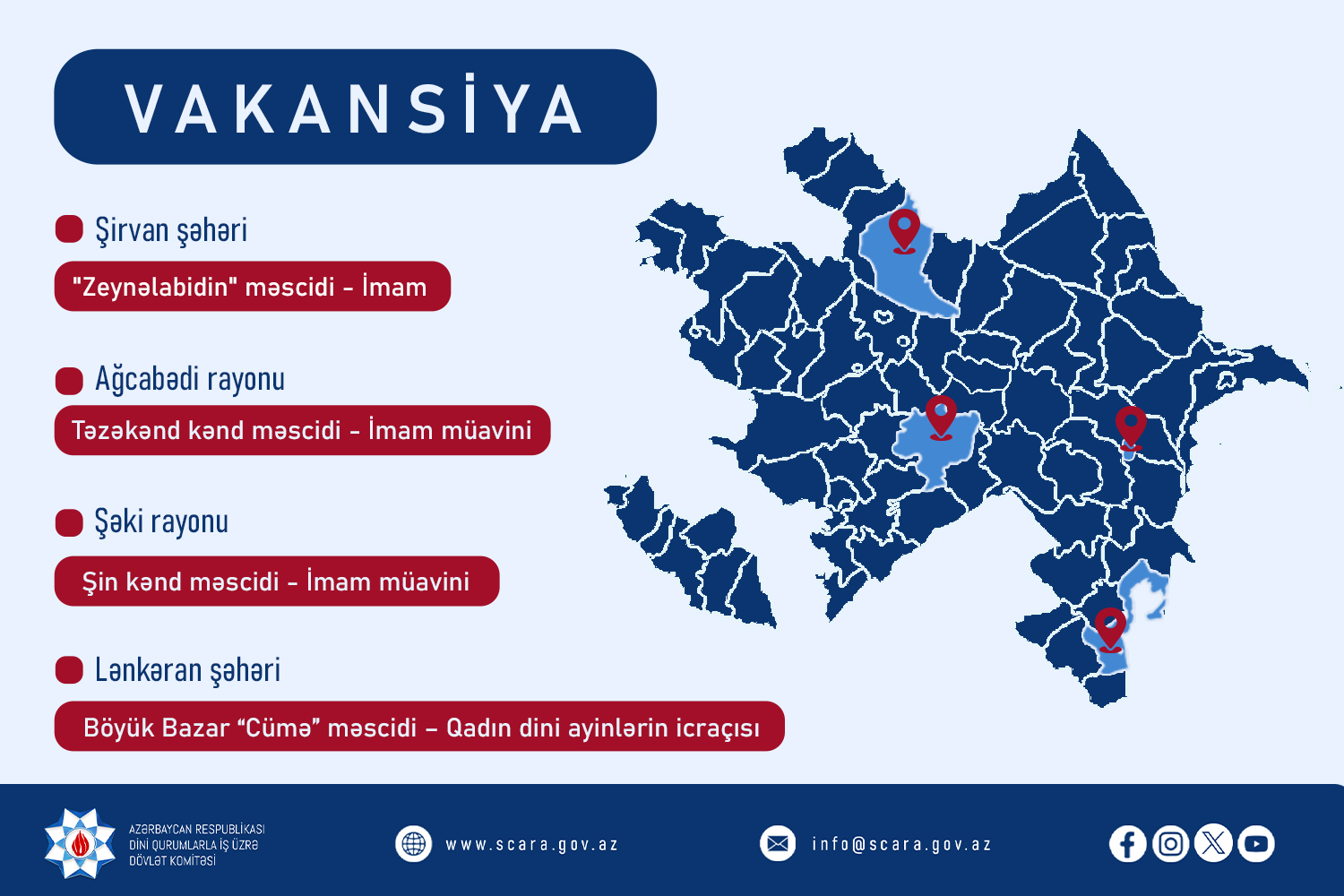 VAKANSİYA

Şirvan şəhəri

"Zeynəlabidin" məscidi - İmam

Ağcabədi rayonu

Təzəkənd kənd məscidi - İmam müavini

Şəki rayonu

Şin kənd məscidi - İmam müavini

Lənkəran şəhəri

Böyük Bazar “Cümə” məscidi – Qadın dini ayinlərin icraçısı

AZƏRBAYCAN RESPUBLİKASI DİNİ QURUMLARLA İŞ ÜZRƏ DÖVLƏT KOMİTƏSİ

www.scara.gov.az

info@scara.gov.az